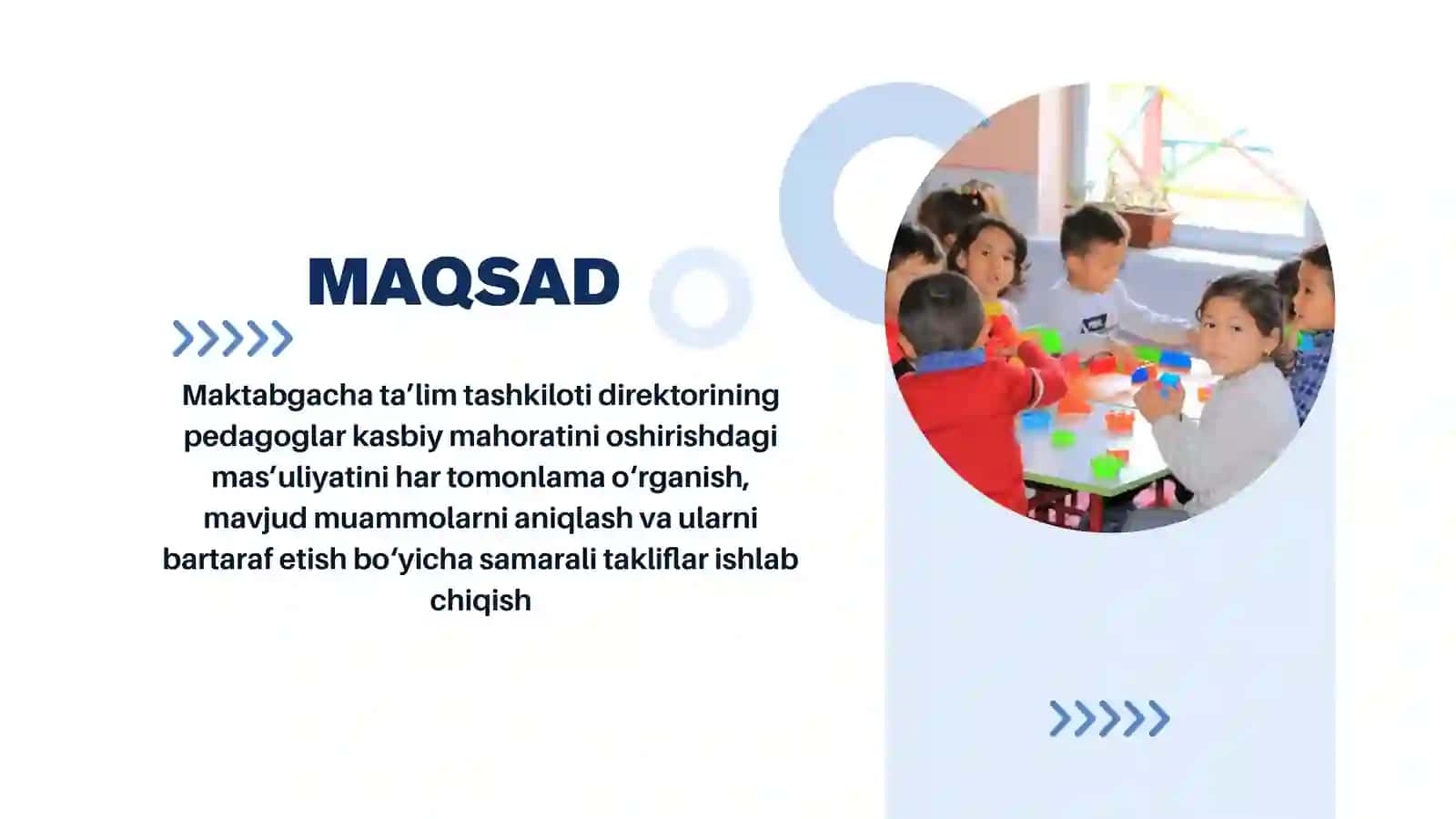 MAQSAD

Maktabgacha ta’lim tashkiloti direktorining pedagoglar kasbiy mahoratini oshirishdagi mas’uliyatini har tomonlama o‘rganish, mavjud muammolarni aniqlash va ularni bartaraf etish bo‘yicha samarali takliflar ishlab chiqish